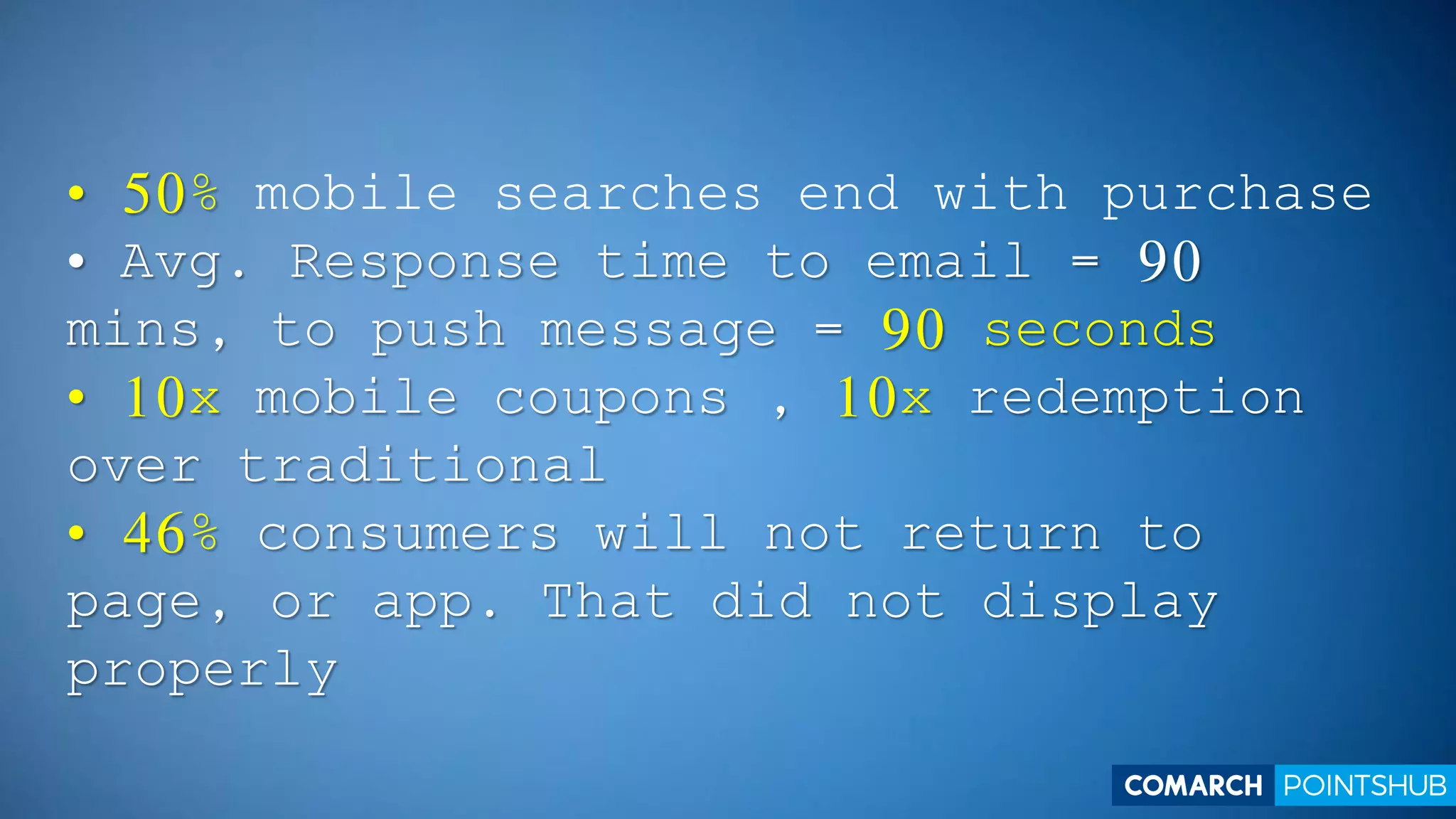 • 50% mobile searches end with purchase
• Avg. Response time to email = 90 mins, to push message = 90 seconds
• 10x mobile coupons , 10x redemption over traditional
• 46% consumers will not return to page, or app. That did not display properly

COMARCH POINTSHUB